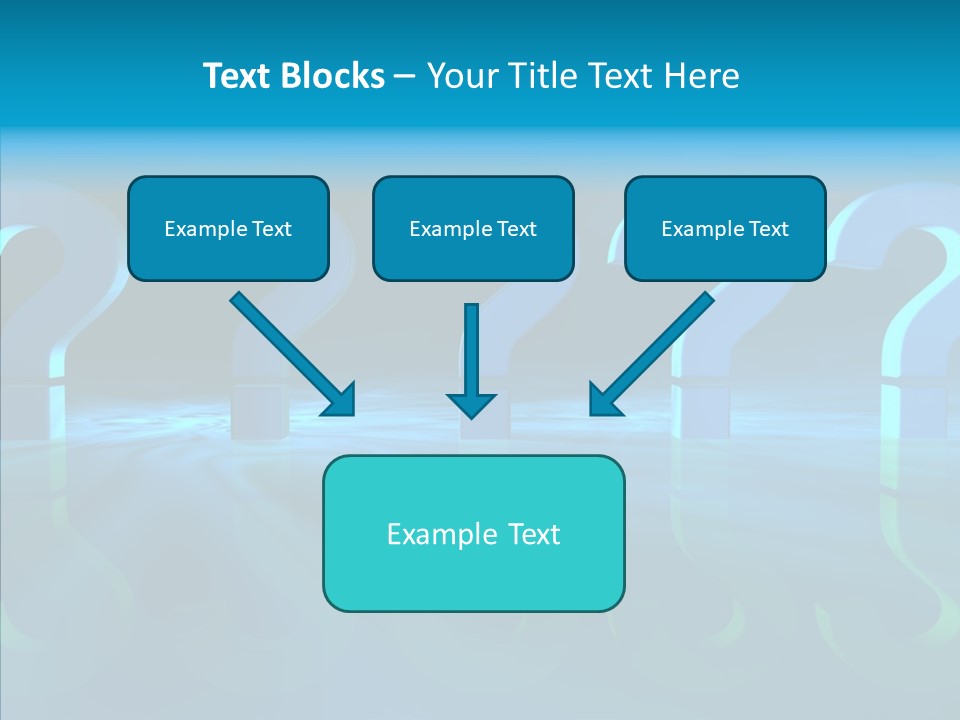 Text Blocks – Your Title Text Here

Example Text

Example Text

Example Text

Example Text